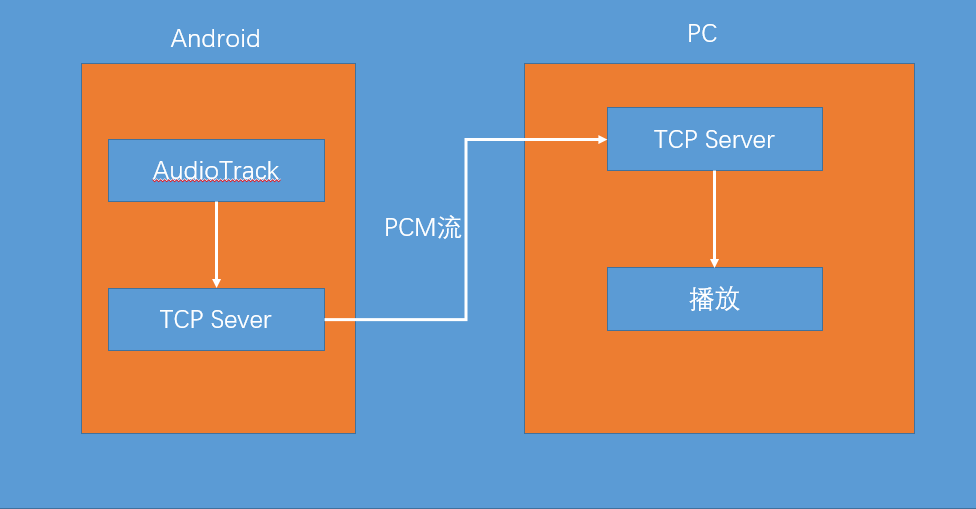 Android

AudioTrack

TCP Sever

PCM流

PC

TCP Server

播放